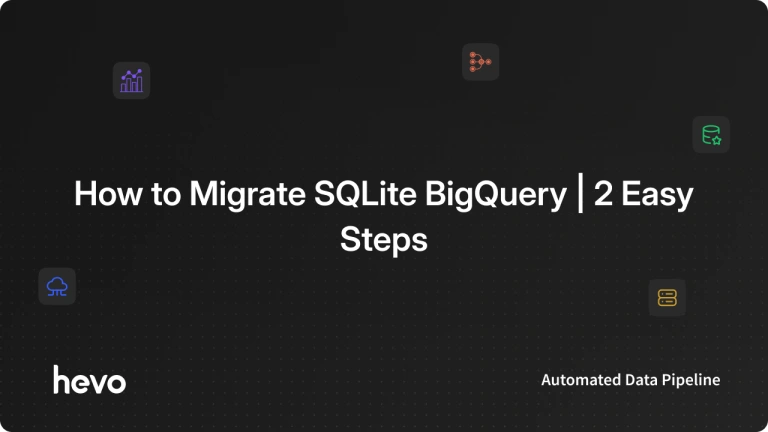 How to Migrate SQLite BigQuery | 2 Easy Steps

hevo

Automated Data Pipeline